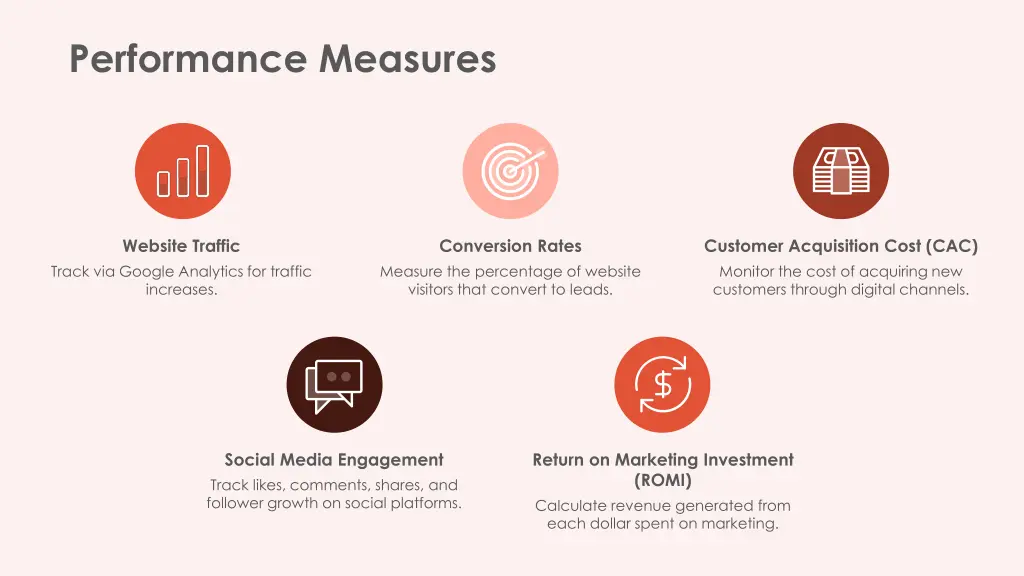 Performance Measures

Website Traffic
Track via Google Analytics for traffic increases.

Conversion Rates
Measure the percentage of website visitors that convert to leads.

Customer Acquisition Cost (CAC)
Monitor the cost of acquiring new customers through digital channels.

Social Media Engagement
Track likes, comments, shares, and follower growth on social platforms.

Return on Marketing Investment (ROMI)
Calculate revenue generated from each dollar spent on marketing.